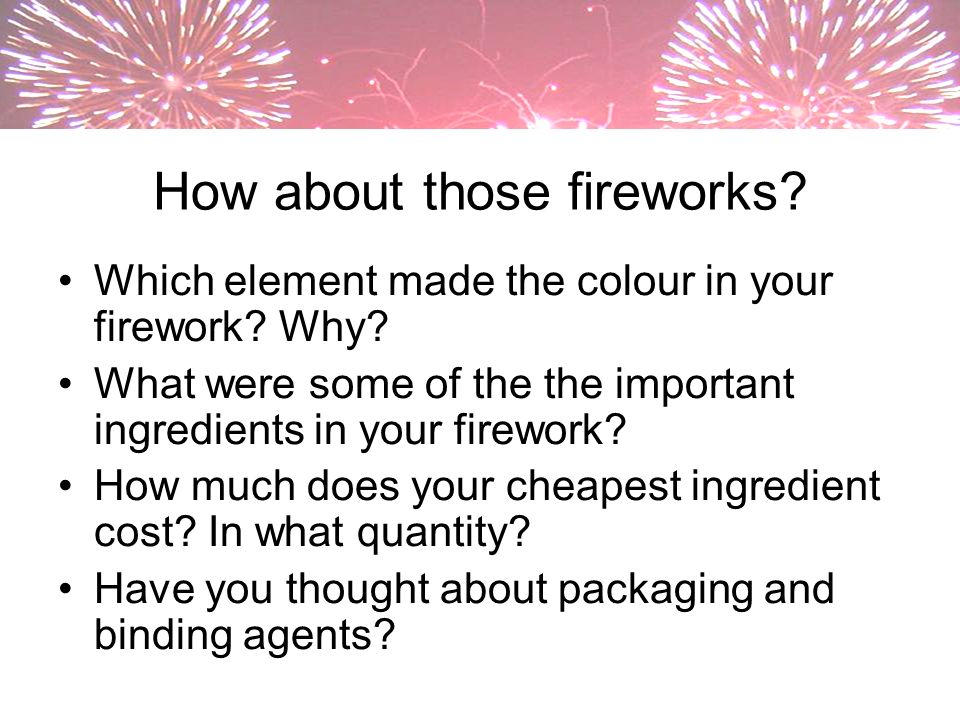 How about those fireworks?

• Which element made the colour in your firework? Why?
• What were some of the the important ingredients in your firework?
• How much does your cheapest ingredient cost? In what quantity?
• Have you thought about packaging and binding agents?